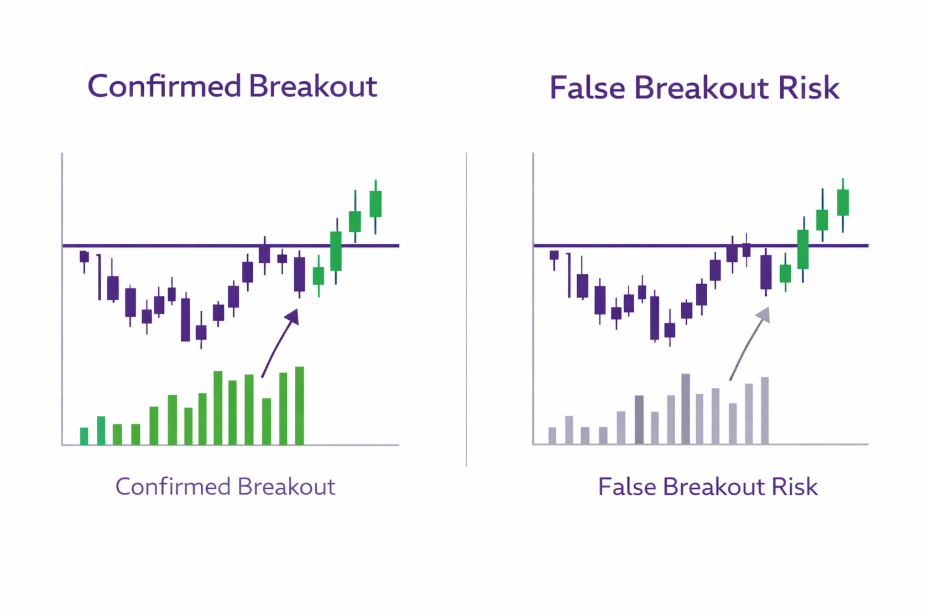 Confirmed Breakout

Confirmed Breakout

False Breakout Risk

False Breakout Risk